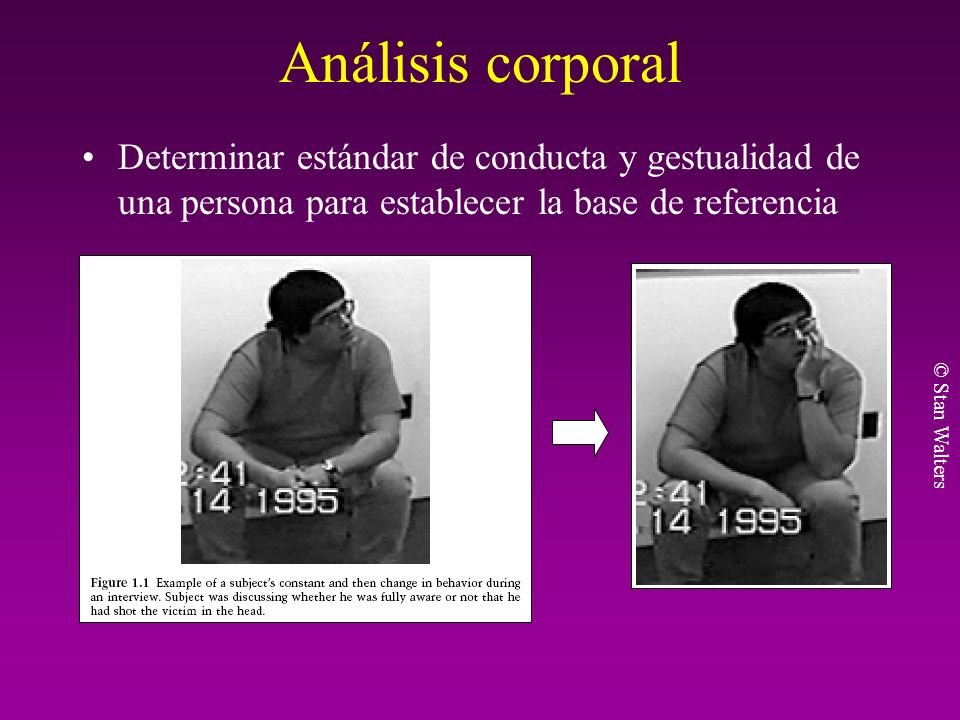 Análisis corporal

• Determinar estándar de conducta y gestualidad de una persona para establecer la base de referencia

2:41
14 1995

Figure 1.1 Example of a subject's constant and then change in behavior during an interview. Subject was discussing whether he was fully aware or not that he had shot the victim in the head.

2:41
14 1995

© Stan Walters